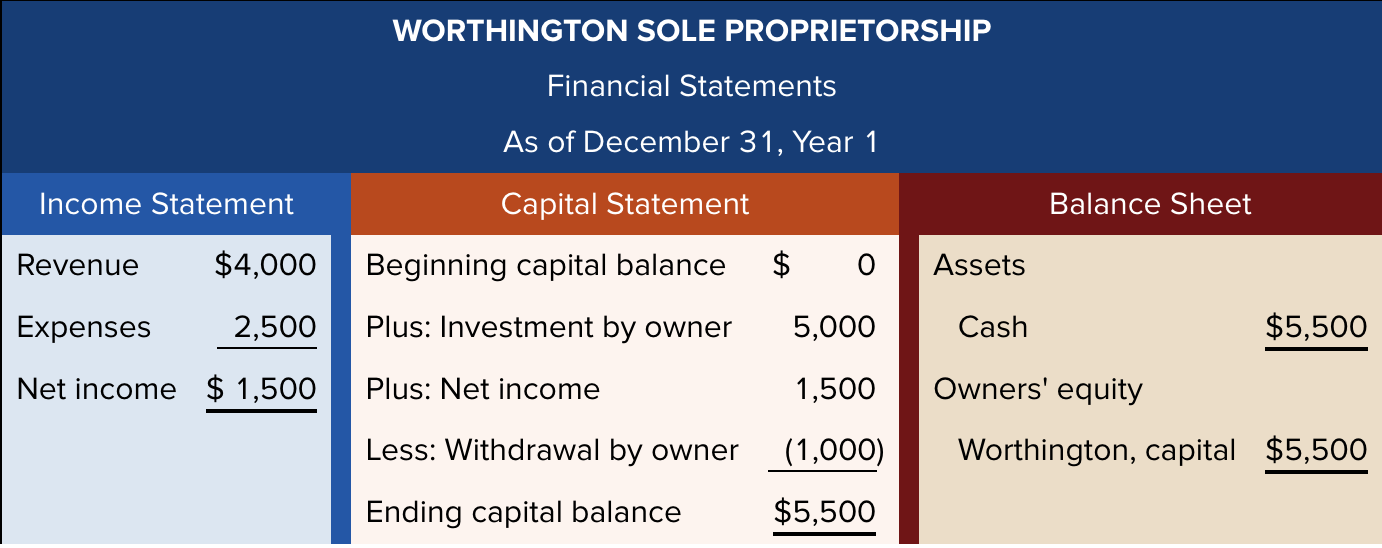 WORTHINGTON SOLE PROPRIETORSHIP

Financial Statements

As of December 31, Year 1

Income Statement

| Revenue | \$4,000 |
|---|---|
| Expenses | 2,500 |
| Net income | \$ 1,500 |

Capital Statement

| Beginning capital balance | \$ 0 |
|---|---|
| Plus: Investment by owner | 5,000 |
| Plus: Net income | 1,500 |
| Less: Withdrawal by owner | (1,000) |
| Ending capital balance | \$5,500 |

Balance Sheet

| Assets | |
|---|---|
| Cash | \$5,500 |
| Owners' equity | |
| Worthington, capital | \$5,500 |